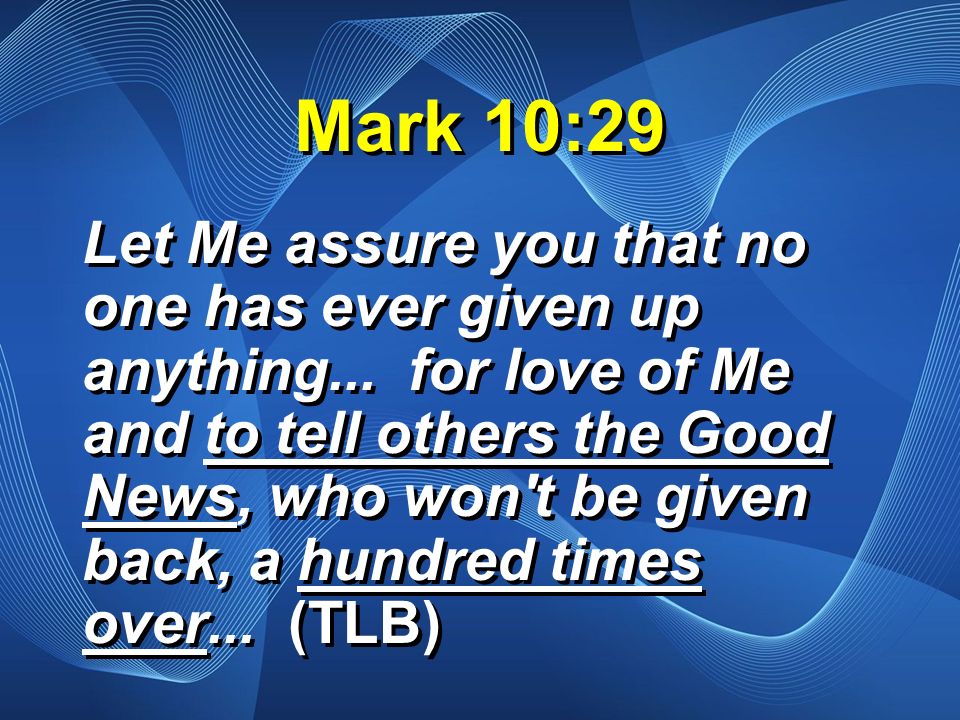 Mark 10:29

Let Me assure you that no one has ever given up anything... for love of Me and to tell others the Good News, who won't be given back, a hundred times over... (TLB)